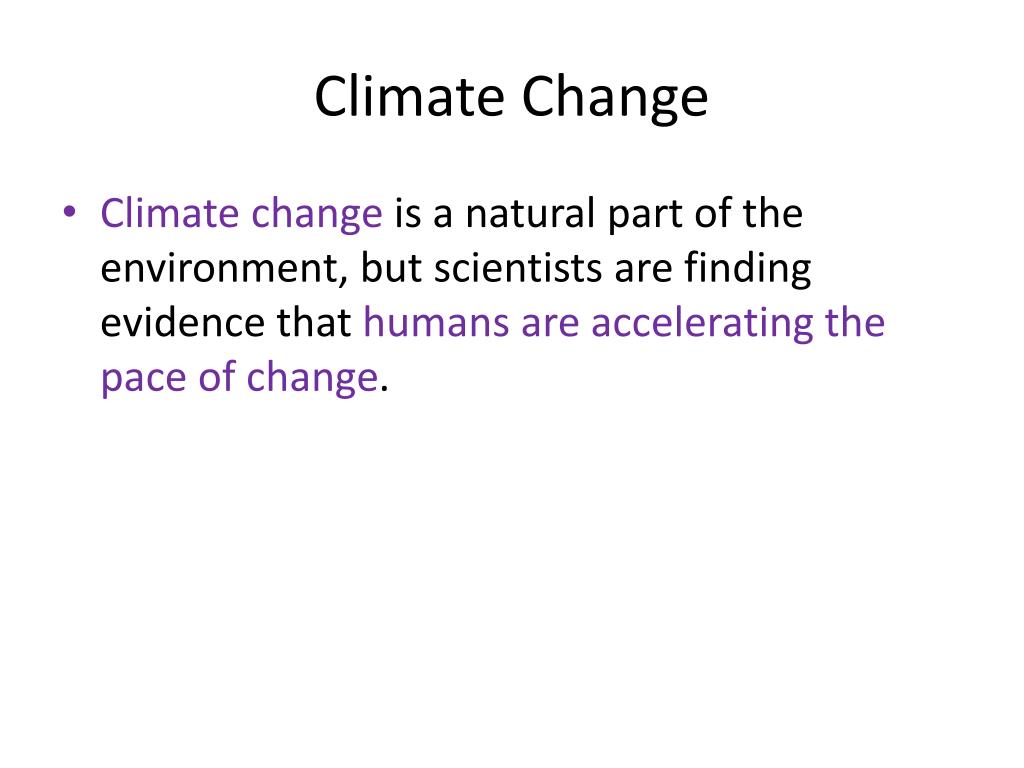 Climate Change

• Climate change is a natural part of the environment, but scientists are finding evidence that humans are accelerating the pace of change.